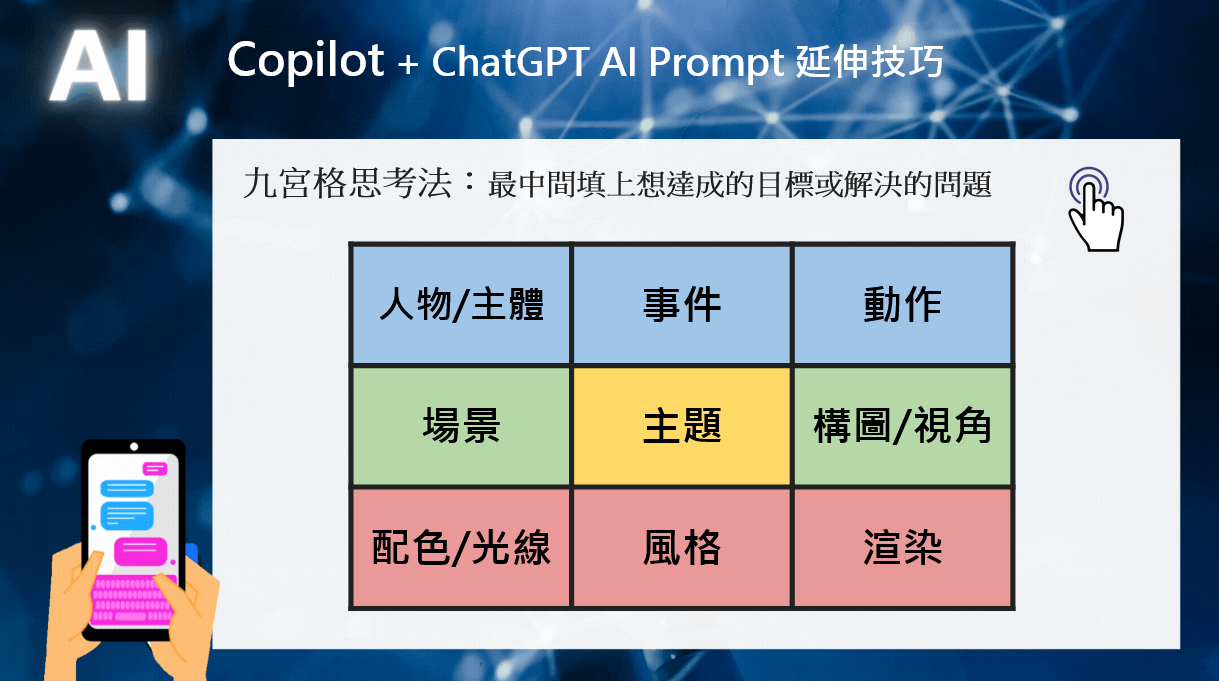 AI

Copilot + ChatGPT AI Prompt 延伸技巧

九宮格思考法：最中間填上想達成的目標或解決的問題

| 人物/主體 | 事件 | 動作 |
|---|---|---|
| 場景 | 主題 | 構圖/視角 |
| 配色/光線 | 風格 | 渲染 |